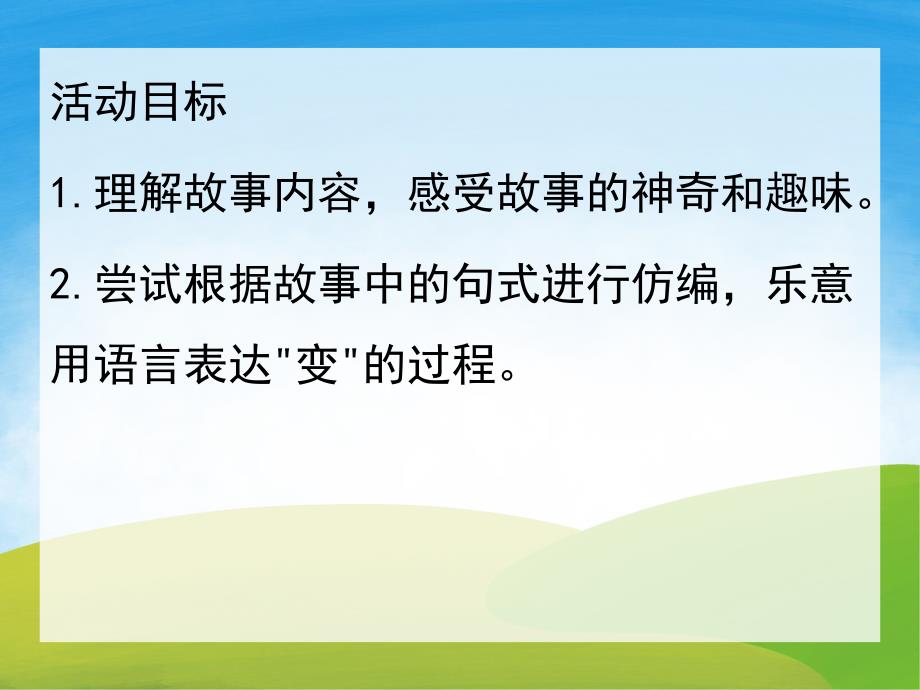 活动目标

1. 理解故事内容，感受故事的神奇和趣味。

2. 尝试根据故事中的句式进行仿编，乐意用语言表达"变"的过程。